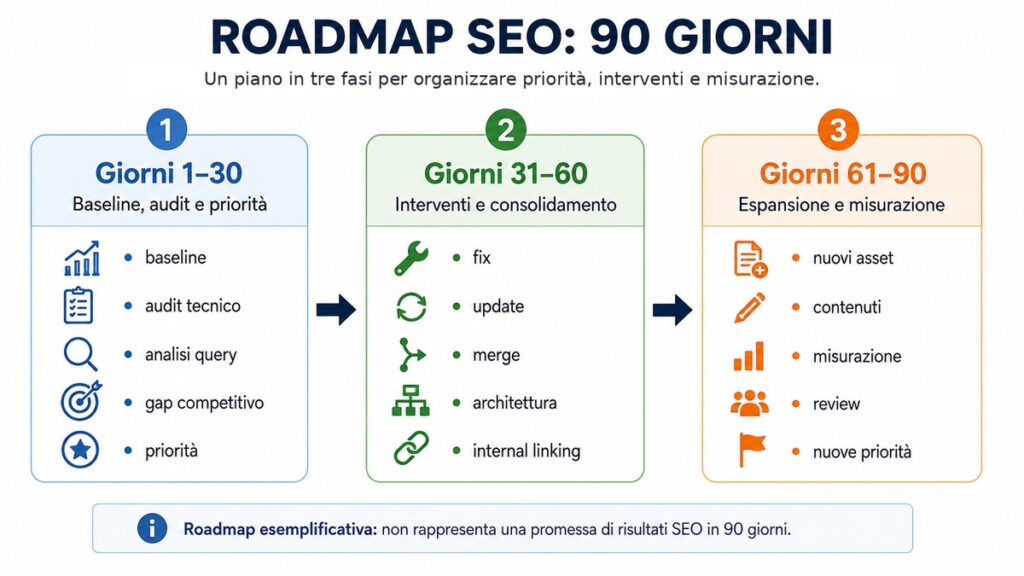 ROADMAP SEO: 90 GIORNI

Un piano in tre fasi per organizzare priorità, interventi e misurazione.

1

Giorni 1–30

Baseline, audit e priorità

- baseline
- audit tecnico
- analisi query
- gap competitivo
- priorità

2

Giorni 31–60

Interventi e consolidamento

- fix
- update
- merge
- architettura
- internal linking

3

Giorni 61–90

Espansione e misurazione

- nuovi asset
- contenuti
- misurazione
- review
- nuove priorità

Roadmap esemplificativa: non rappresenta una promessa di risultati SEO in 90 giorni.